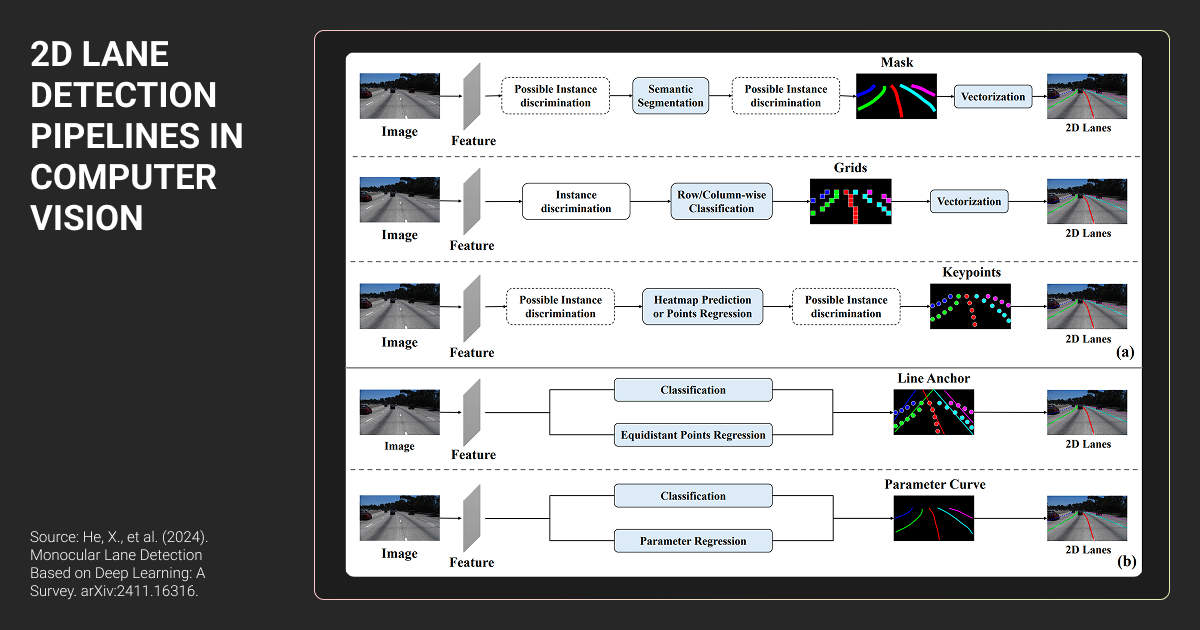 2D LANE DETECTION PIPELINES IN COMPUTER VISION

Source: He, X., et al. (2024). Monocular Lane Detection Based on Deep Learning: A Survey. arXiv:2411.16316.

Image
Feature
Possible Instance discrimination
Semantic Segmentation
Possible Instance discrimination
Mask
Vectorization
2D Lanes

Image
Feature
Instance discrimination
Row/Column-wise Classification
Grids
Vectorization
2D Lanes

Image
Feature
Possible Instance discrimination
Heatmap Prediction or Points Regression
Possible Instance discrimination
Keypoints
2D Lanes
(a)

Image
Feature
Classification
Equidistant Points Regression
Line Anchor
2D Lanes

Image
Feature
Classification
Parameter Regression
Parameter Curve
2D Lanes
(b)